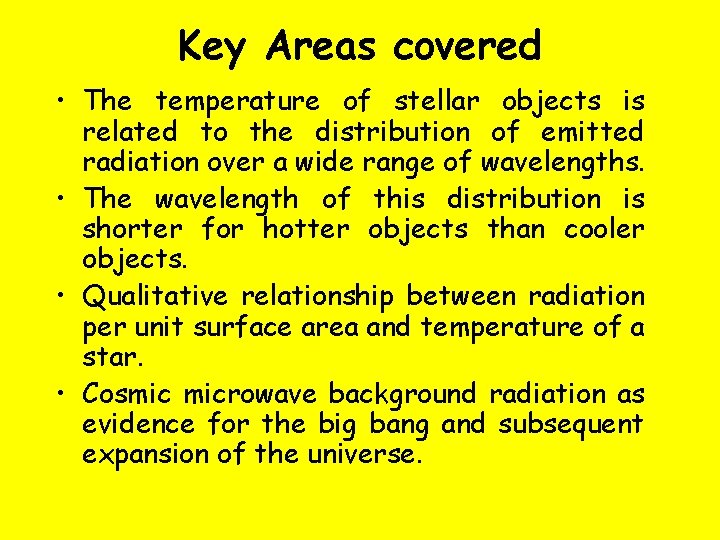 Key Areas covered

• The temperature of stellar objects is related to the distribution of emitted radiation over a wide range of wavelengths.
• The wavelength of this distribution is shorter for hotter objects than cooler objects.
• Qualitative relationship between radiation per unit surface area and temperature of a star.
• Cosmic microwave background radiation as evidence for the big bang and subsequent expansion of the universe.